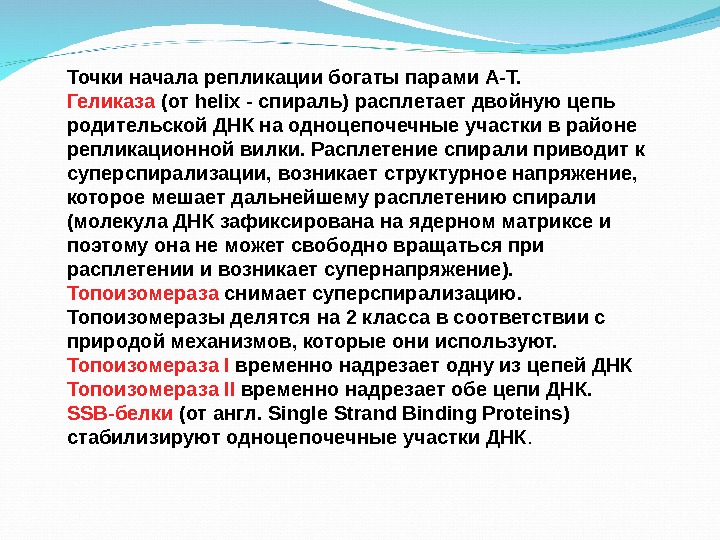 Точки начала репликации богаты парами А-Т.
Геликаза (от helix - спираль) расплетает двойную цепь родительской ДНК на одноцепочечные участки в районе репликационной вилки. Расплетение спирали приводит к суперспирализации, возникает структурное напряжение, которое мешает дальнейшему расплетению спирали (молекула ДНК зафиксирована на ядерном матриксе и поэтому она не может свободно вращаться при расплетении и возникает супернапряжение).
Топоизомераза снимает суперспирализацию.
Топоизомеразы делятся на 2 класса в соответствии с природой механизмов, которые они используют.
Топоизомераза I временно надрезает одну из цепей ДНК
Топоизомераза II временно надрезает обе цепи ДНК.
SSB-белки (от англ. Single Strand Binding Proteins) стабилизируют одноцепочечные участки ДНК.